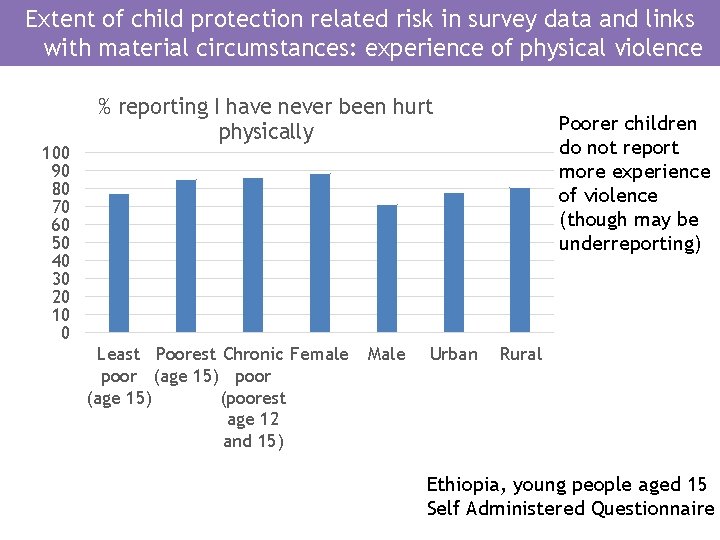 Extent of child protection related risk in survey data and links with material circumstances: experience of physical violence

% reporting I have never been hurt physically

100
90
80
70
60
50
40
30
20
10
0

Least poor (age 15)
Poorest (age 15)
Chronic poor (poorest age 12 and 15)
Female
Male
Urban
Rural

Poorer children do not report more experience of violence (though may be underreporting)

Ethiopia, young people aged 15
Self Administered Questionnaire